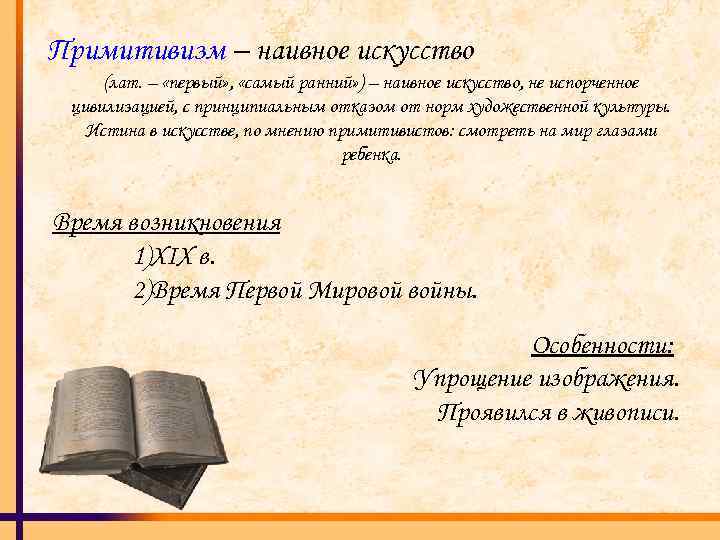 Примитивизм – наивное искусство

(лат. – «первый», «самый ранний») – наивное искусство, не испорченное цивилизацией, с принципиальным отказом от норм художественной культуры. Истина в искусстве, по мнению примитивистов: смотреть на мир глазами ребенка.

Время возникновения

1)XIX в.

2)Время Первой Мировой войны.

Особенности:

Упрощение изображения.

Проявился в живописи.